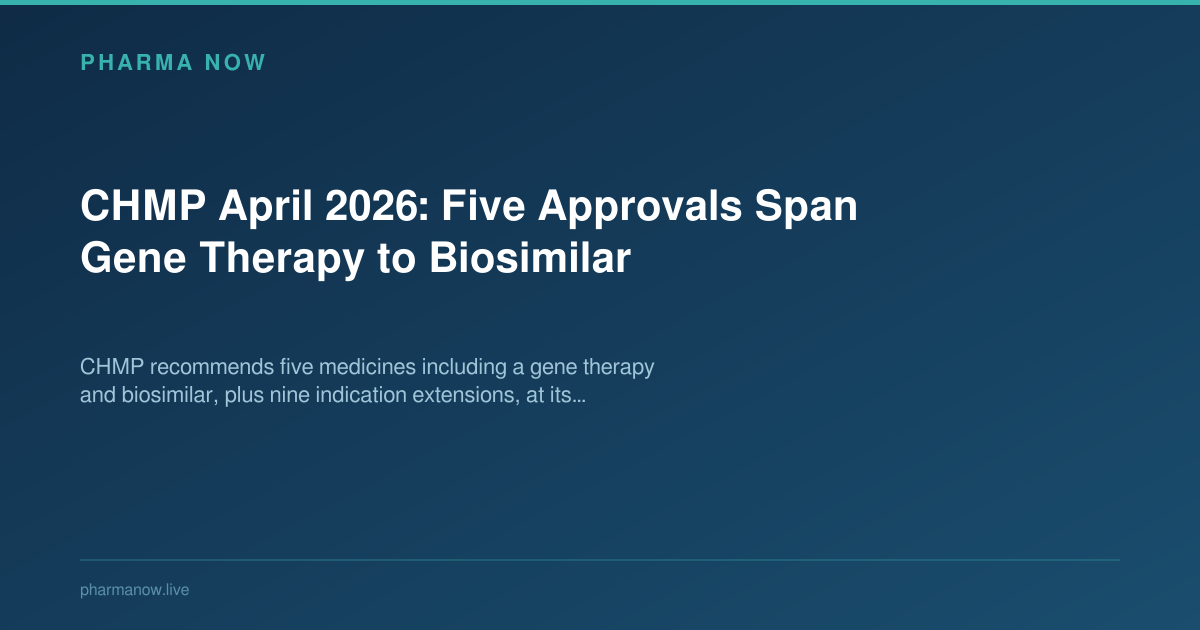 PHARMA NOW

CHMP April 2026: Five Approvals Span Gene Therapy to Biosimilar

CHMP recommends five medicines including a gene therapy and biosimilar, plus nine indication extensions, at its...

pharmanow.live